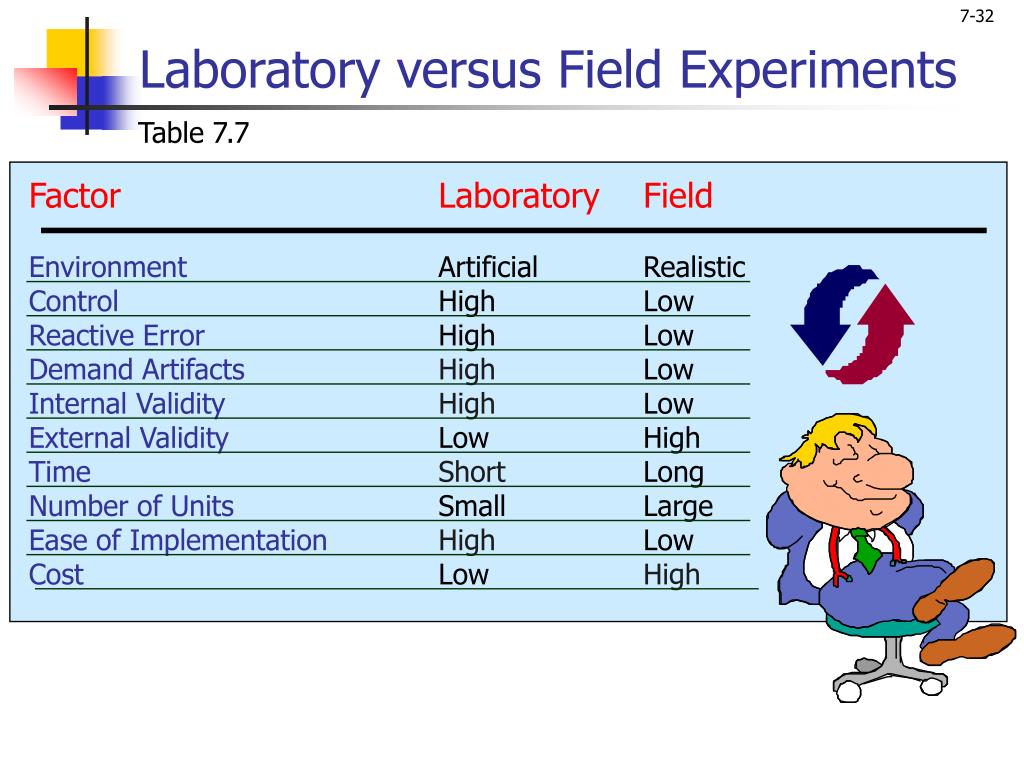 7-32

Laboratory versus Field Experiments

Table 7.7

| Factor | Laboratory | Field |
|---|---|---|
| Environment | Artificial | Realistic |
| Control | High | Low |
| Reactive Error | High | Low |
| Demand Artifacts | High | Low |
| Internal Validity | High | Low |
| External Validity | Low | High |
| Time | Short | Long |
| Number of Units | Small | Large |
| Ease of Implementation | High | Low |
| Cost | Low | High |